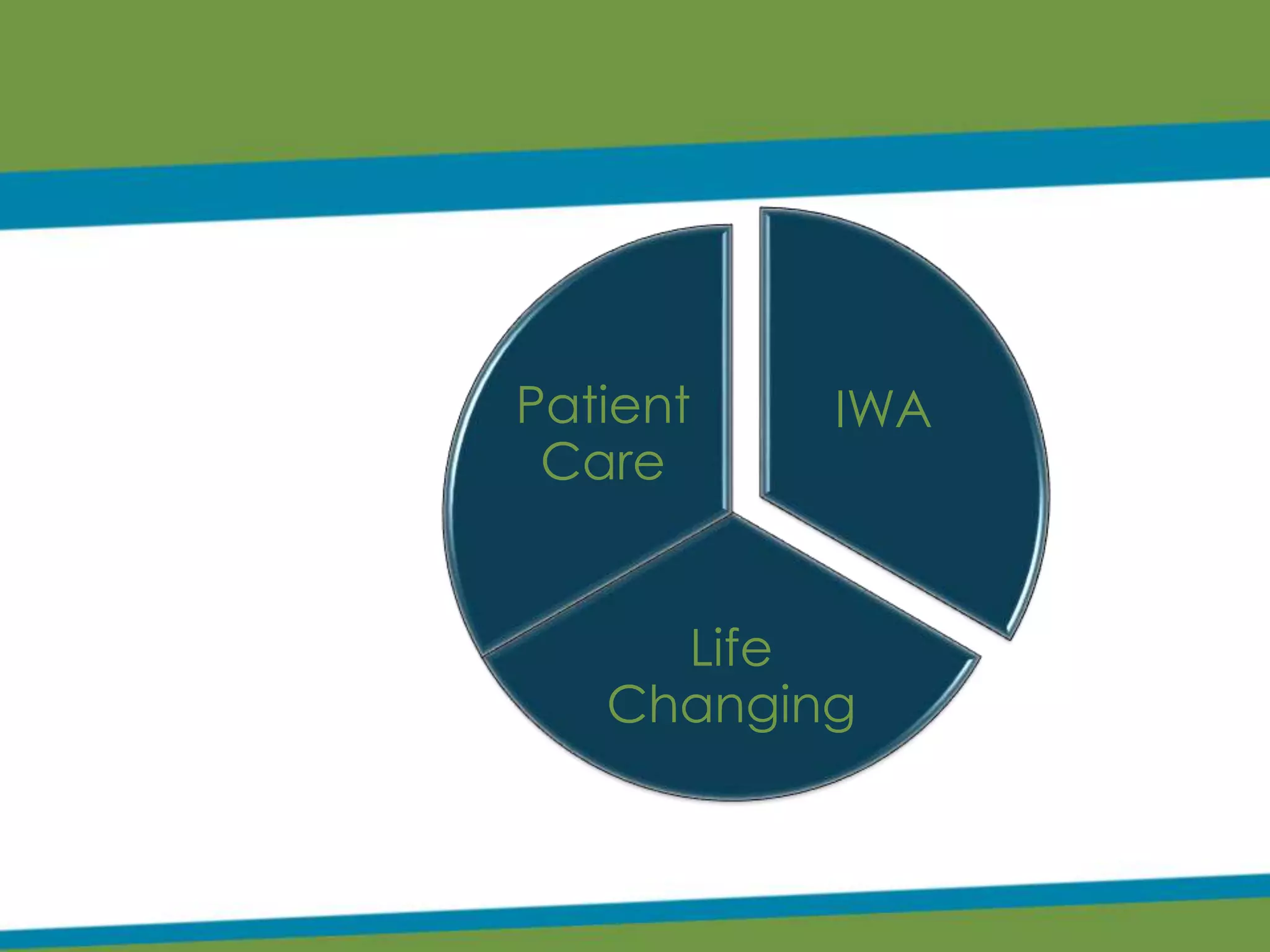 Patient Care

IWA

Life Changing